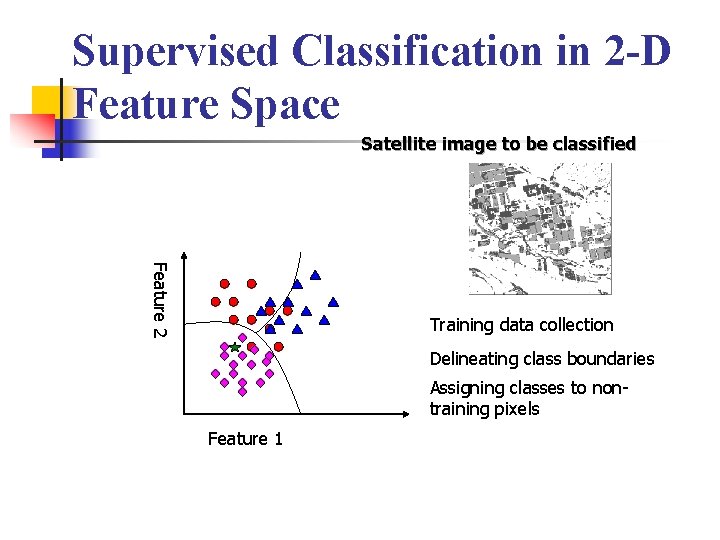 Supervised Classification in 2-D Feature Space

Satellite image to be classified

Feature 2

Feature 1

Training data collection

Delineating class boundaries

Assigning classes to non-training pixels